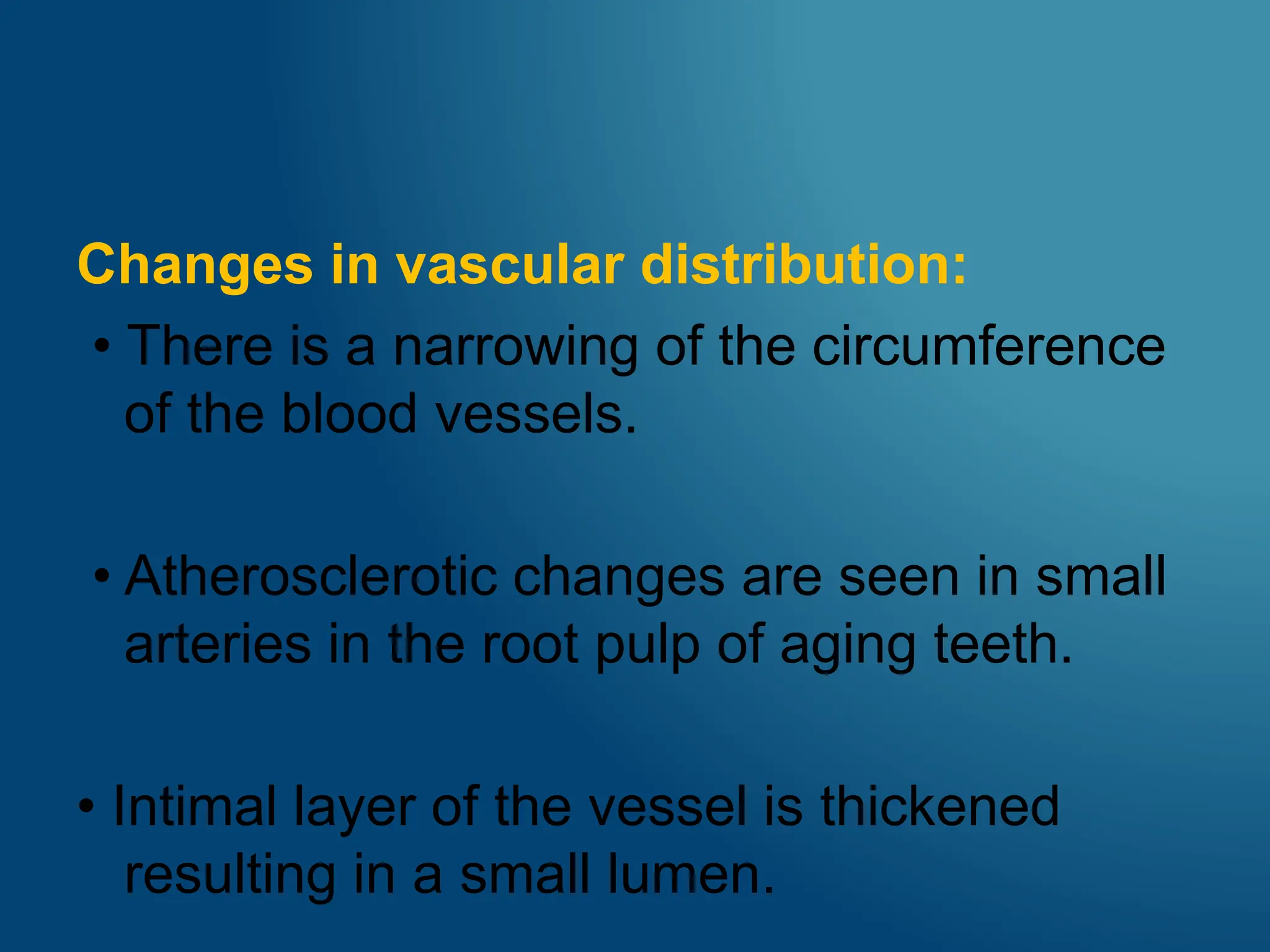 Changes in vascular distribution:

• There is a narrowing of the circumference of the blood vessels.

• Atherosclerotic changes are seen in small arteries in the root pulp of aging teeth.

• Intimal layer of the vessel is thickened resulting in a small lumen.